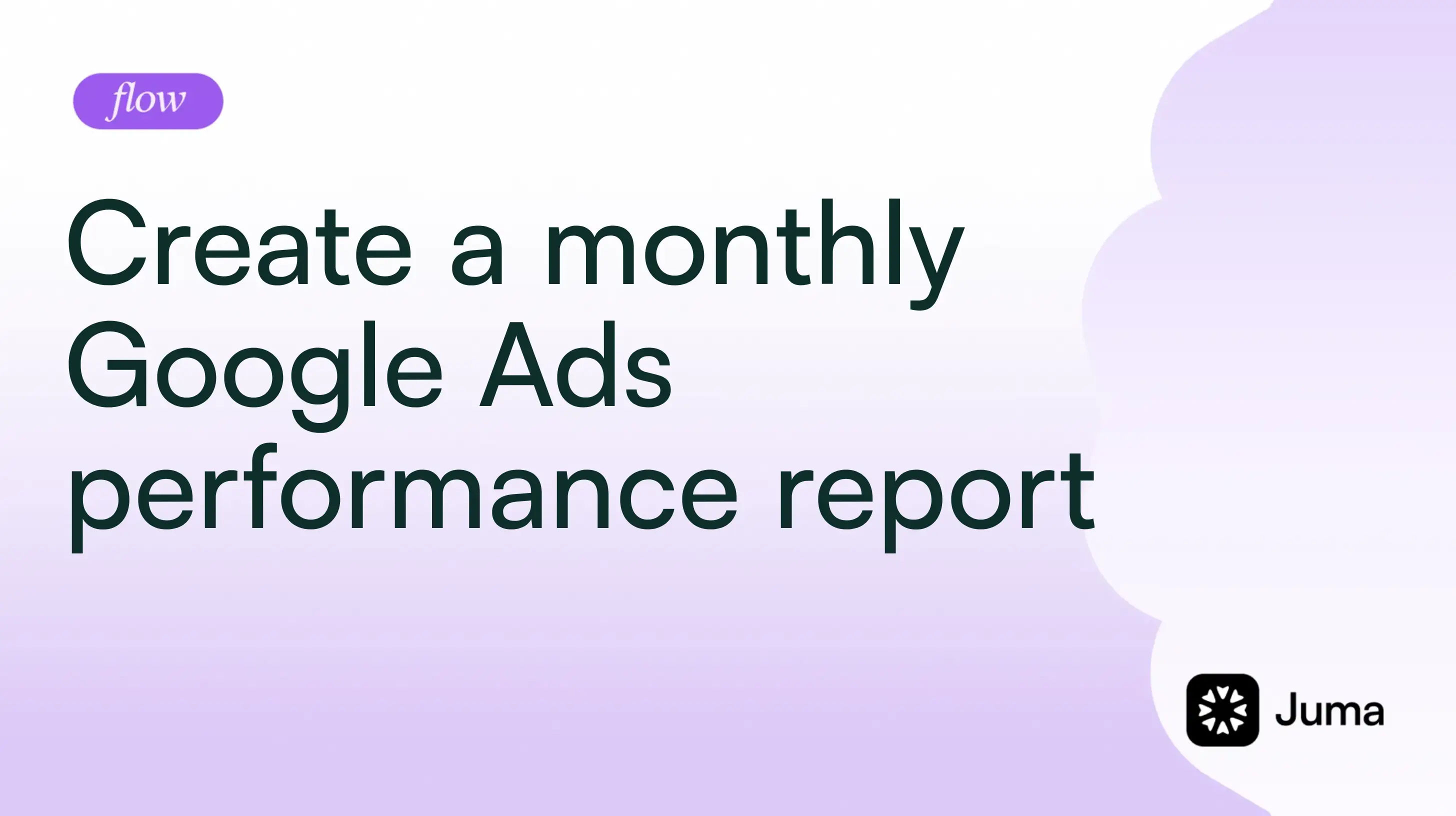 flow

Create a monthly Google Ads performance report

Juma